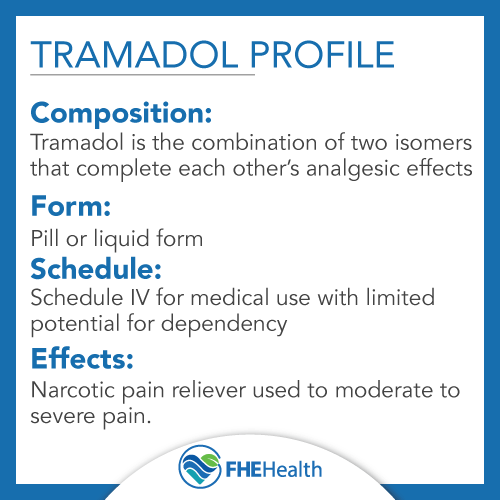 TRAMADOL PROFILE

Composition:
Tramadol is the combination of two isomers that complete each other's analgesic effects

Form:
Pill or liquid form

Schedule:
Schedule IV for medical use with limited potential for dependency

Effects:
Narcotic pain reliever used to moderate to severe pain.

FHEHealth